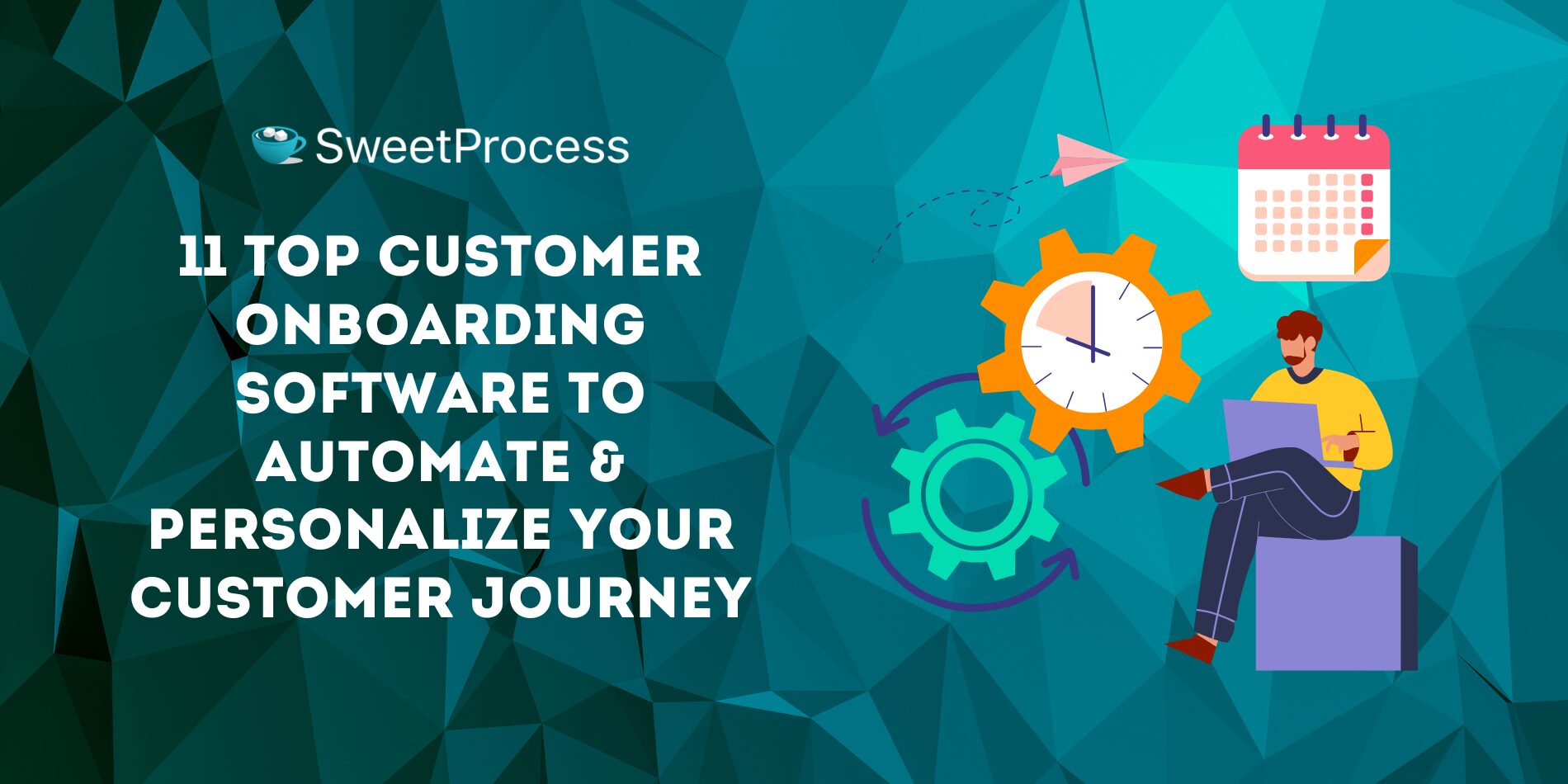 SweetProcess

11 TOP CUSTOMER ONBOARDING SOFTWARE TO AUTOMATE & PERSONALIZE YOUR CUSTOMER JOURNEY